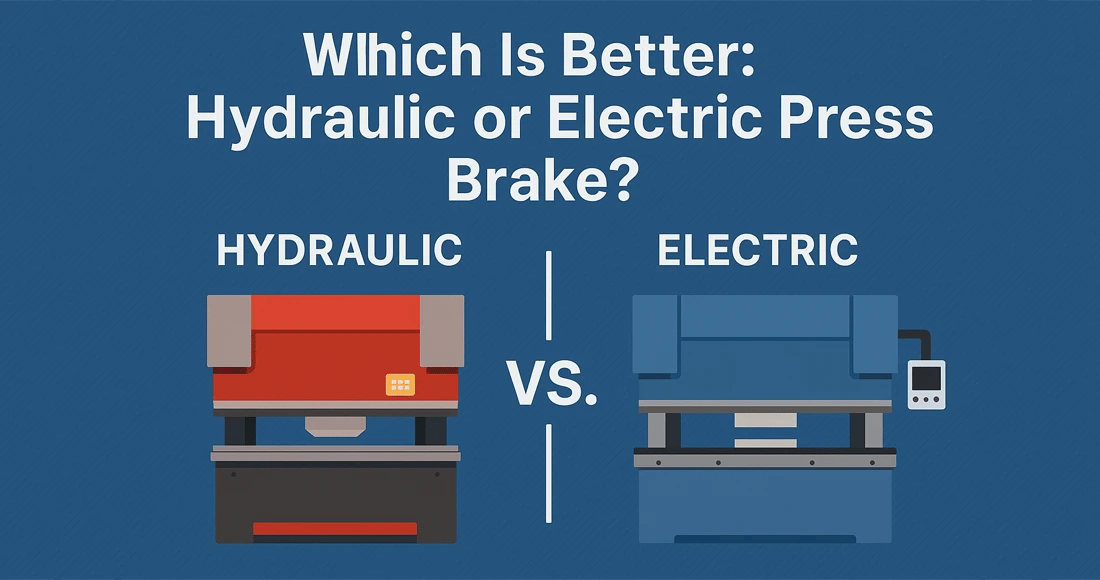 Wlhich Is Better: Hydraulic or Electric Press Brake?

HYDRAULIC

VS.

ELECTRIC